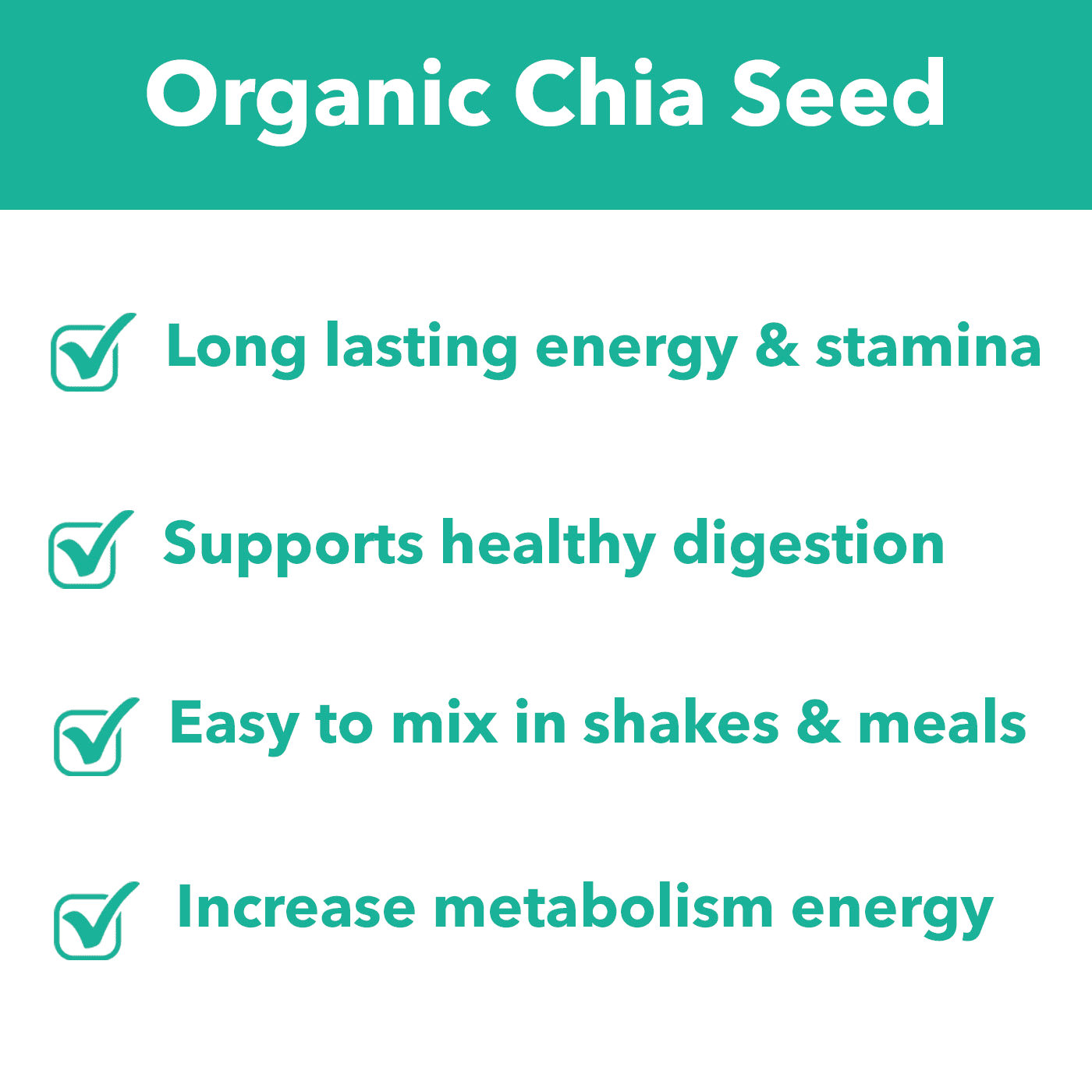 Organic Chia Seed

Long lasting energy & stamina

Supports healthy digestion

Easy to mix in shakes & meals

Increase metabolism energy